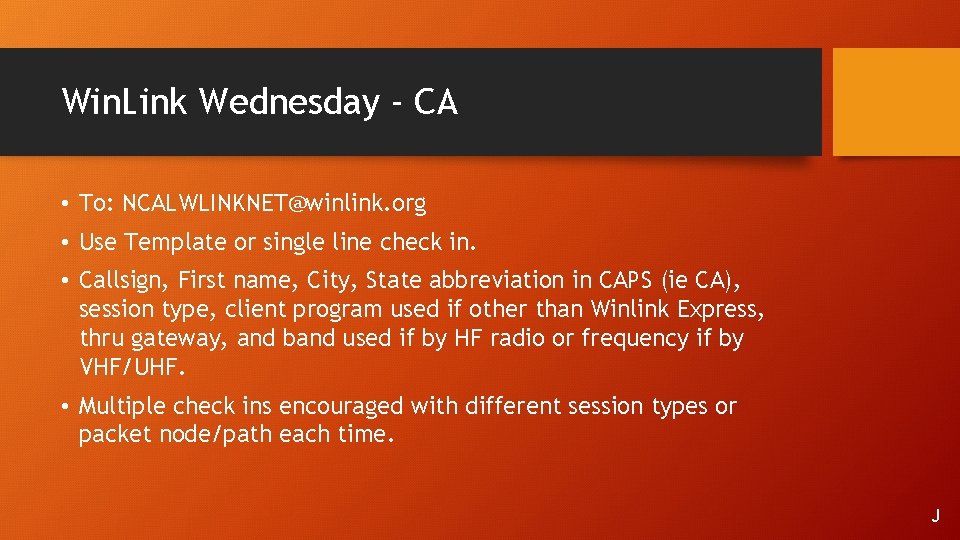 WinLink Wednesday - CA

• To: NCALWLINKNET@winlink.org

• Use Template or single line check in.

• Callsign, First name, City, State abbreviation in CAPS (ie CA), session type, client program used if other than Winlink Express, thru gateway, and band used if by HF radio or frequency if by VHF/UHF.

• Multiple check ins encouraged with different session types or packet node/path each time.

J